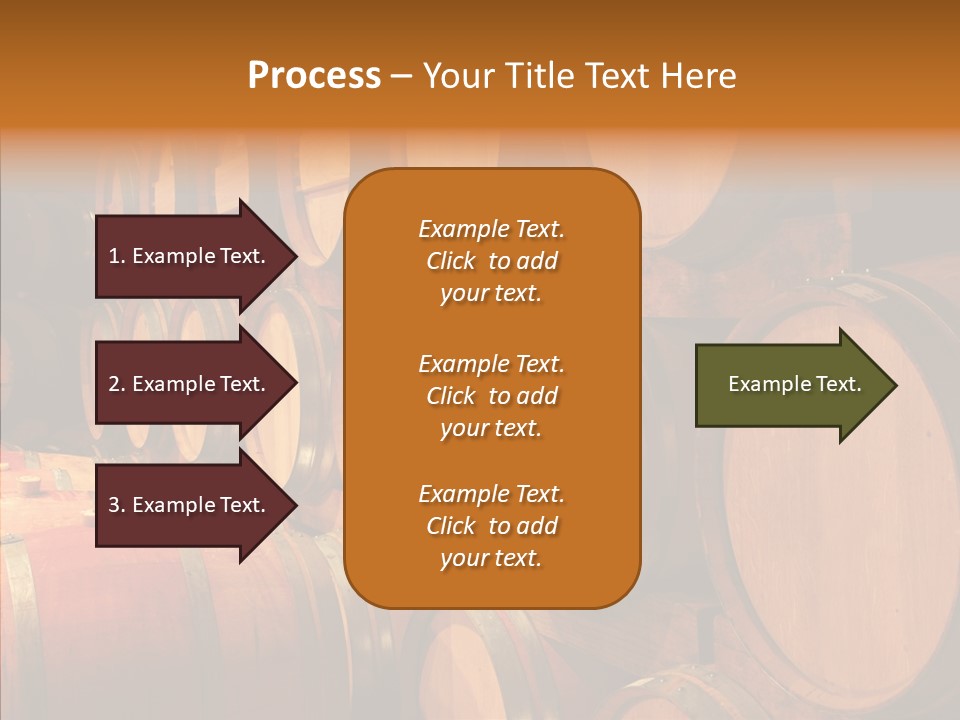 Process – Your Title Text Here

1. Example Text.

2. Example Text.

3. Example Text.

Example Text. Click to add your text.

Example Text. Click to add your text.

Example Text. Click to add your text.

Example Text.